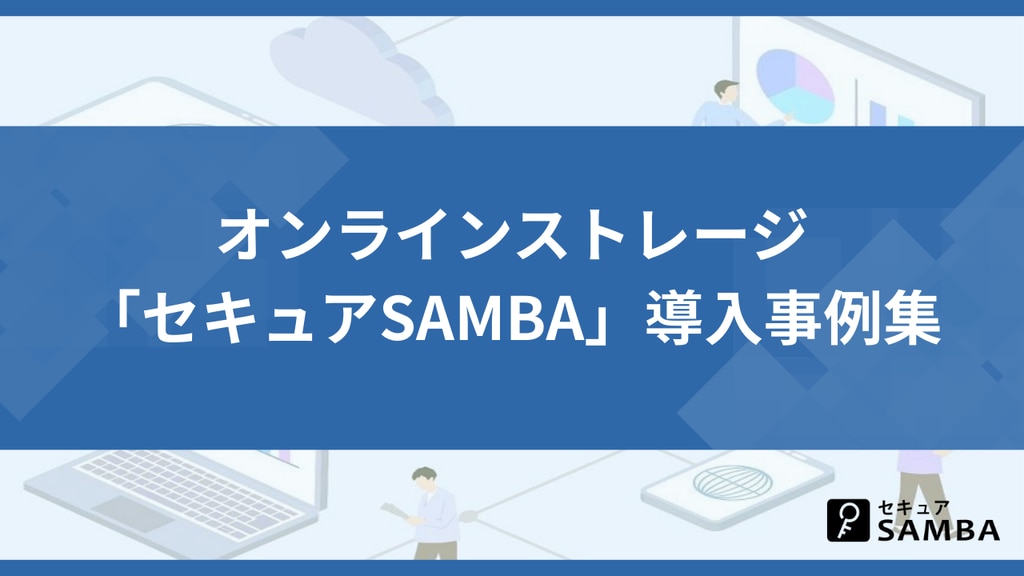 オンラインストレージ
「セキュアSAMBA」導入事例集

セキュア
SAMBA